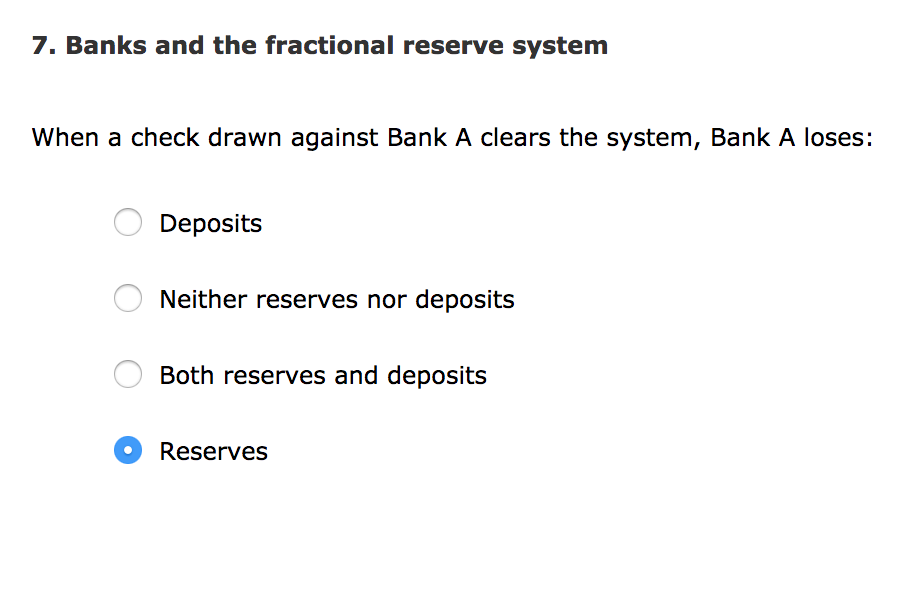 7. Banks and the fractional reserve system

When a check drawn against Bank A clears the system, Bank A loses:

Deposits

Neither reserves nor deposits

Both reserves and deposits

Reserves